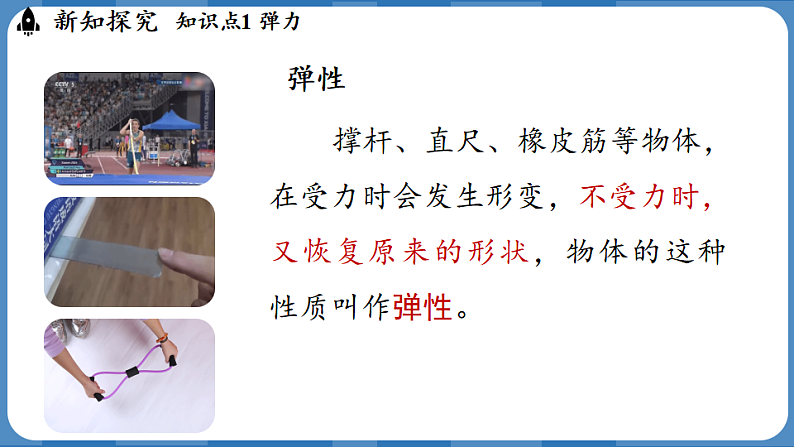 新知探究 知识点1 弹力

CCTV 5

弹性

撑杆、直尺、橡皮筋等物体，在受力时会发生形变，不受力时，又恢复原来的形状，物体的这种性质叫作弹性。